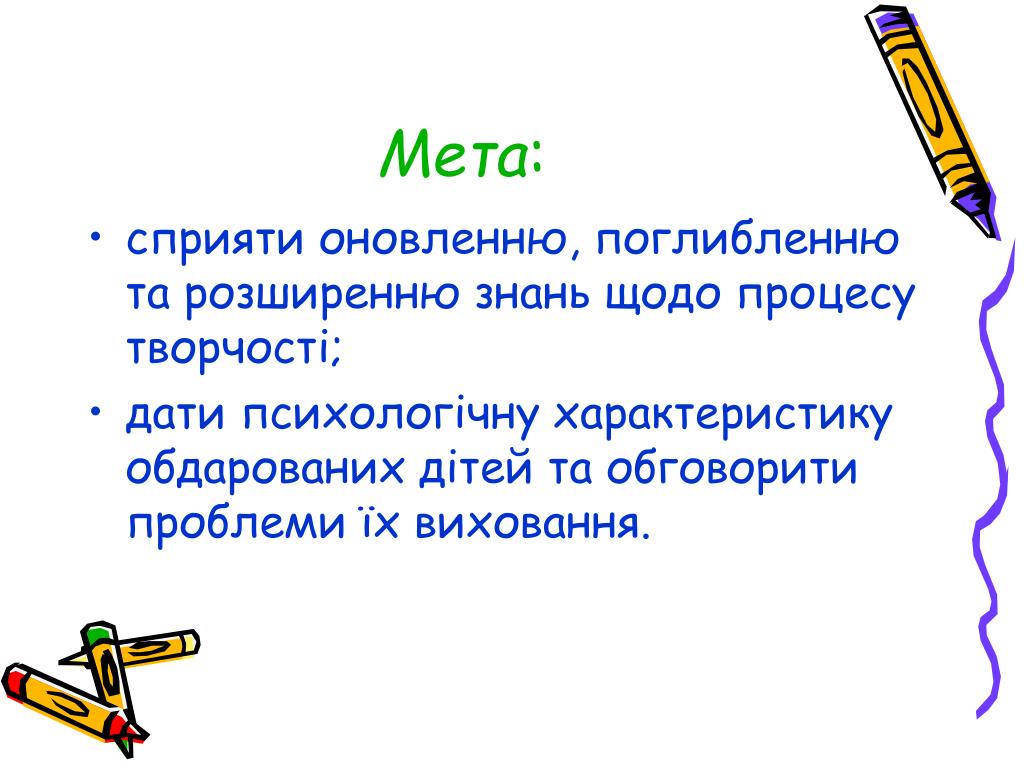 Мета:

• сприяти оновленню, поглибленню та розширенню знань щодо процесу творчості;

• дати психологічну характеристику обдарованих дітей та обговорити проблеми їх виховання.